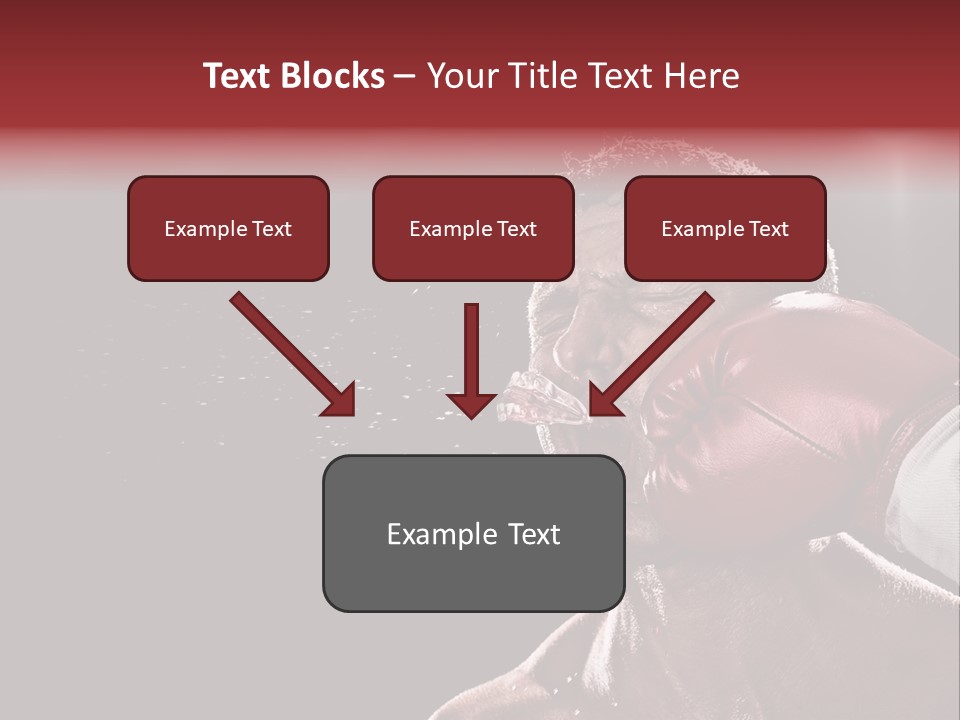 Text Blocks – Your Title Text Here

Example Text

Example Text

Example Text

Example Text